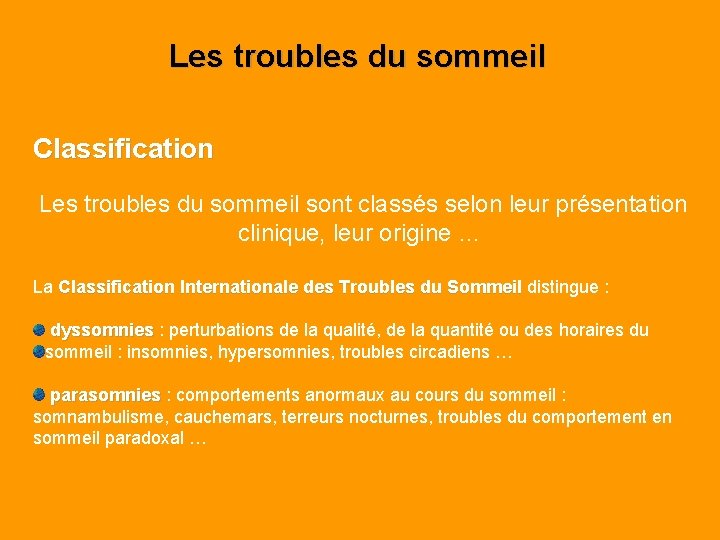 Les troubles du sommeil

Classification

Les troubles du sommeil sont classés selon leur présentation clinique, leur origine …

La Classification Internationale des Troubles du Sommeil distingue :

dyssomnies : perturbations de la qualité, de la quantité ou des horaires du sommeil : insomnies, hypersomnies, troubles circadiens …

parasomnies : comportements anormaux au cours du sommeil : somnambulisme, cauchemars, terreurs nocturnes, troubles du comportement en sommeil paradoxal …